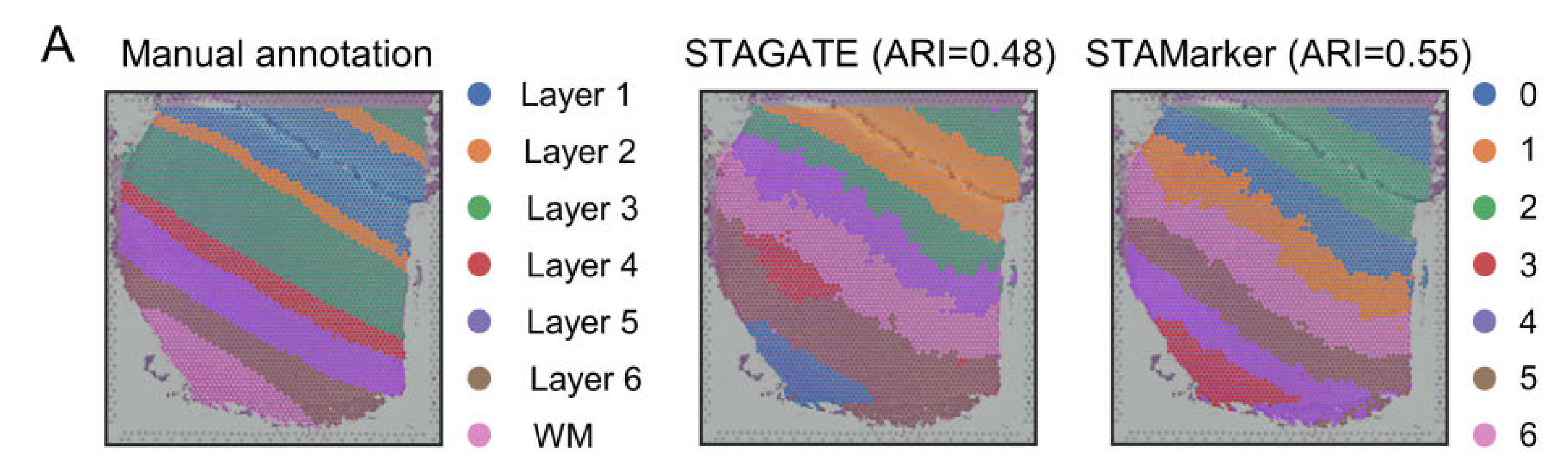 A

Manual annotation

Layer 1
Layer 2
Layer 3
Layer 4
Layer 5
Layer 6
WM

STAGATE (ARI=0.48)

STAMarker (ARI=0.55)

0
1
2
3
4
5
6